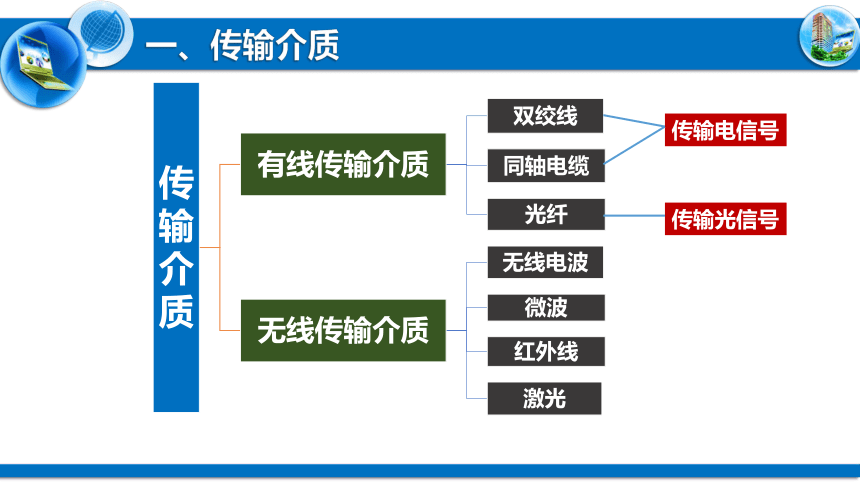 一、传输介质

传输介质

有线传输介质

双绞线

同轴电缆

光纤

传输电信号

传输光信号

无线传输介质

无线电波

微波

红外线

激光